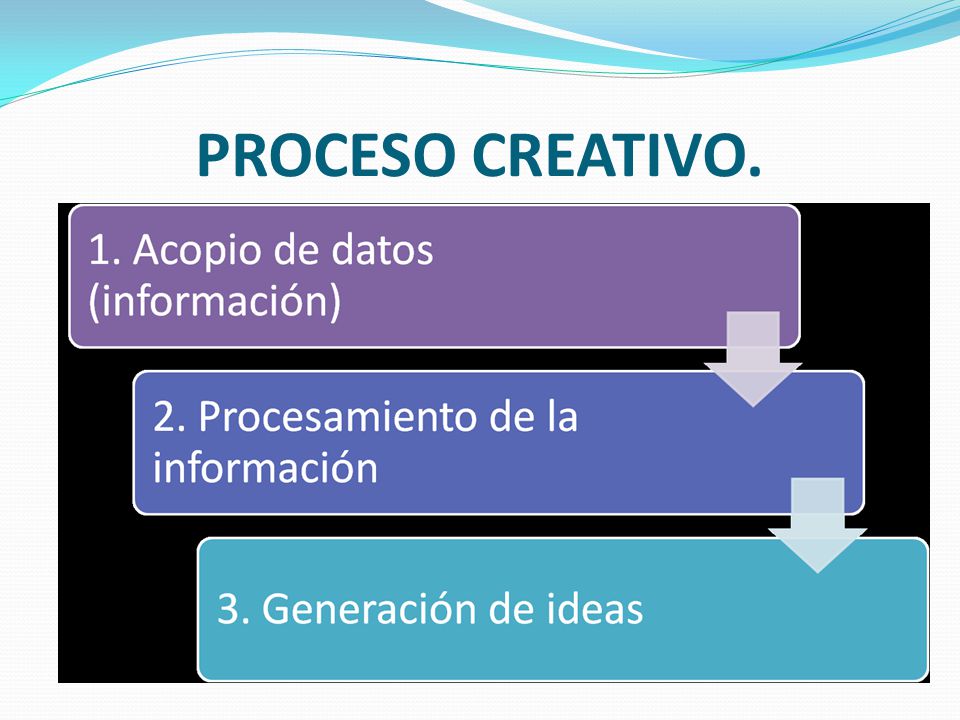 PROCESO CREATIVO.

1. Acopio de datos (información)

2. Procesamiento de la información

3. Generación de ideas